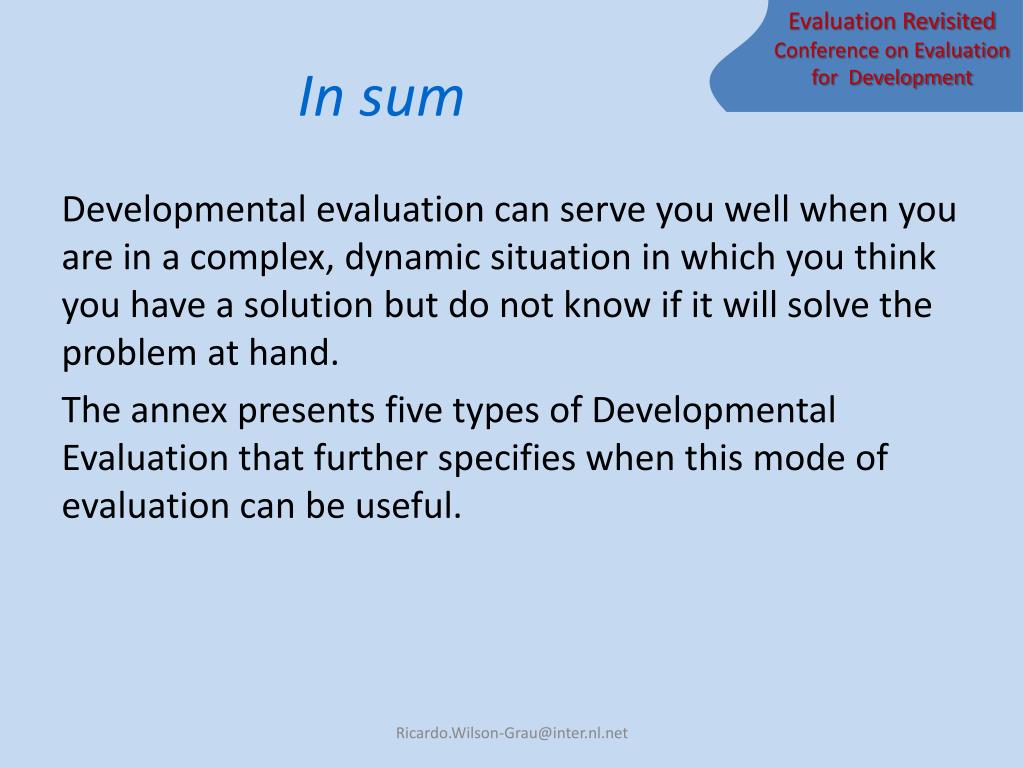 Evaluation Revisited
Conference on Evaluation for Development

In sum

Developmental evaluation can serve you well when you are in a complex, dynamic situation in which you think you have a solution but do not know if it will solve the problem at hand.

The annex presents five types of Developmental Evaluation that further specifies when this mode of evaluation can be useful.

Ricardo.Wilson-Grau@inter.nl.net